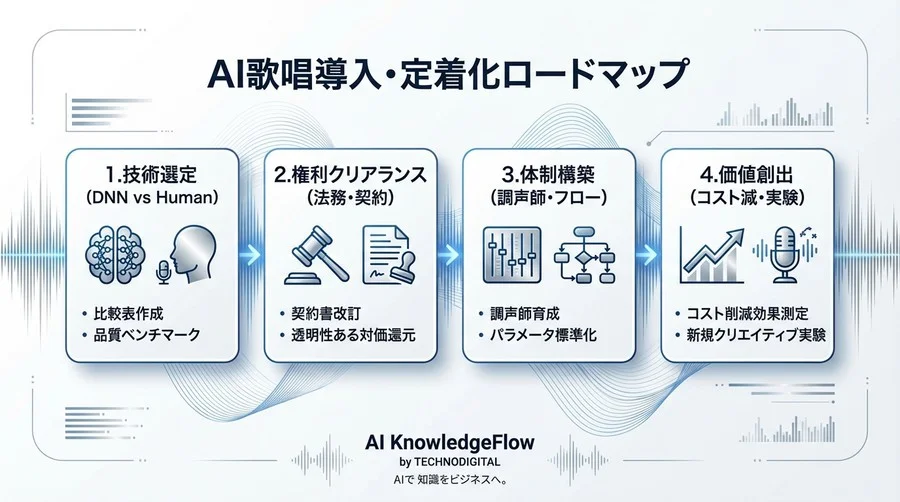 AI歌唱導入・定着化ロードマップ

1.技術選定
(DNN vs Human)

• 比較表作成
• 品質ベンチマーク

2.権利クリアランス
(法務・契約)

• 契約書改訂
• 透明性ある対価還元

3.体制構築
(調声師・フロー)

• 調声師育成
• パラメータ標準化

4.価値創出
(コスト減・実験)

• コスト削減効果測定
• 新規クリエイティブ実験

AI KnowledgeFlow
by TECHNODIGITAL
AIで 知識をビジネスへ。